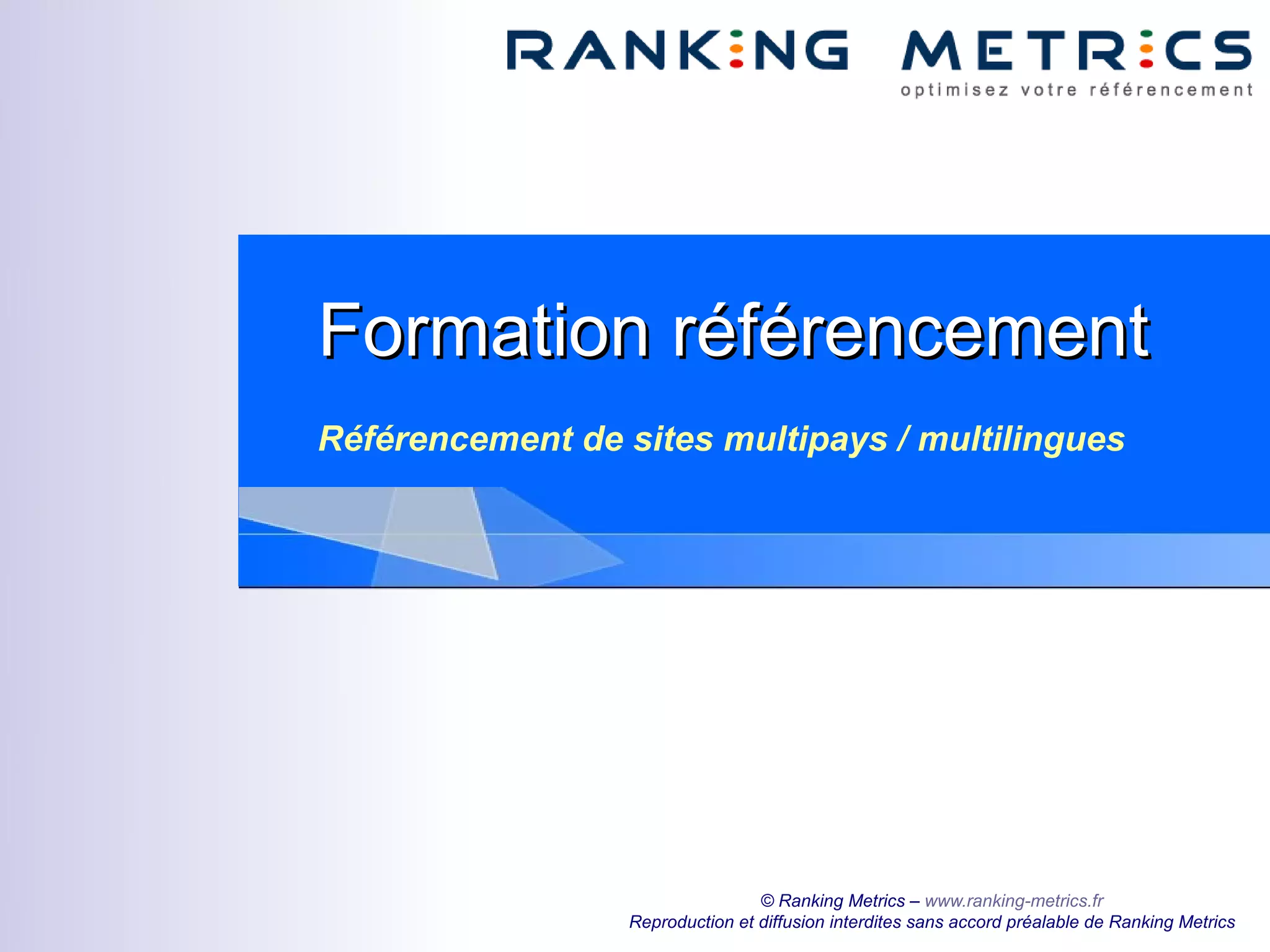 RANKING METRICS
optimisez votre référencement

Formation référencement

Référencement de sites multipays / multilingues

© Ranking Metrics – www.ranking-metrics.fr
Reproduction et diffusion interdites sans accord préalable de Ranking Metrics